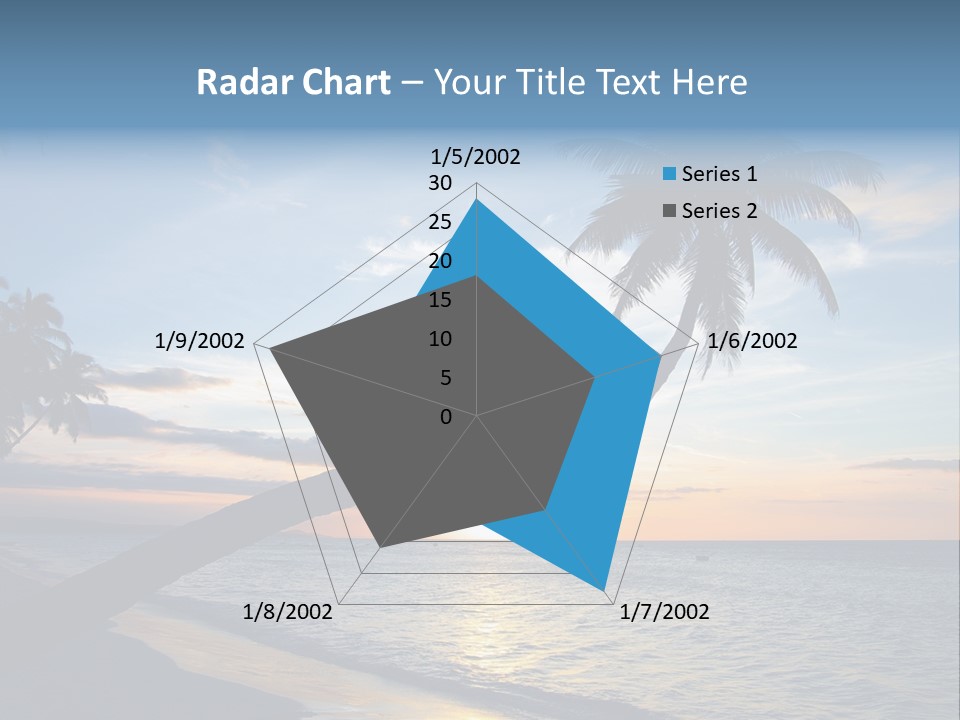 Radar Chart – Your Title Text Here

1/5/2002
30
25
20
15
10
5
0
1/6/2002
1/7/2002
1/8/2002
1/9/2002

Series 1
Series 2